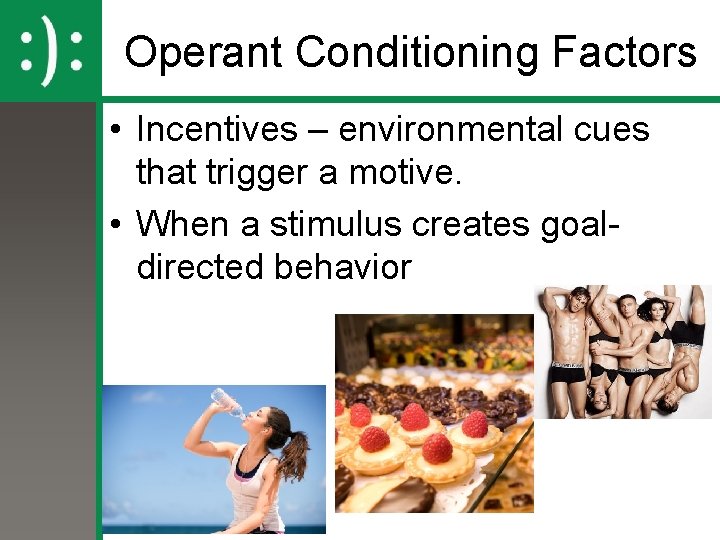 :):

Operant Conditioning Factors

• Incentives – environmental cues that trigger a motive.
• When a stimulus creates goal-directed behavior